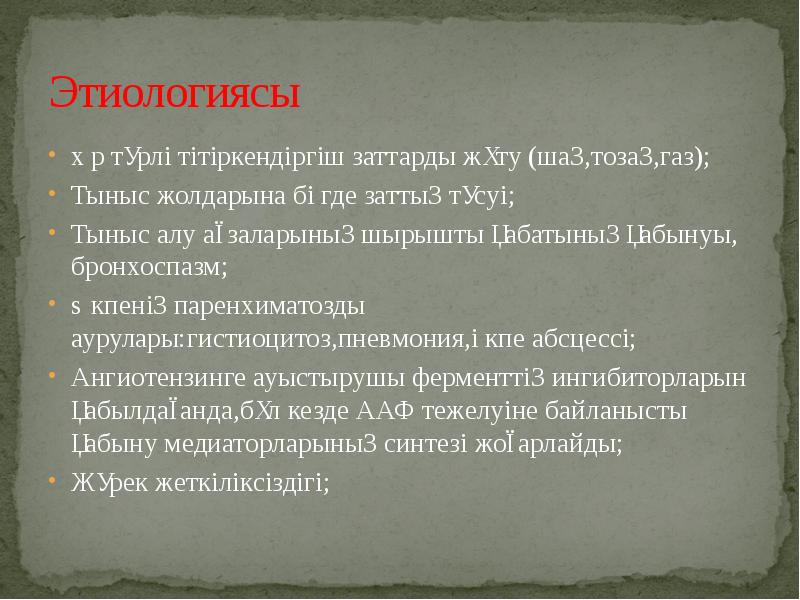 Этиологиясы

• х р тУрлі тітіркендіргіш заттарды жХту (шаЗ,тозаЗ,газ);
• Тыныс жолдарына бі где заттыЗ тУсуі;
• Тыныс алу аЇзаларыныЗ шырышты ЦабатыныЗ Цабынуы, бронхоспазм;
• s кпеніЗ паренхиматозды аурулары:гистиоцитоз,пневмония,і кпе абсцессі;
• Ангиотензинге ауыстырушы ферменттіЗ ингибиторларын ЦабылдаЇанда,бХл кезде ААФ тежелуіне байланысты Цабыну медиаторларыныЗ синтезі жоЇарлайды;
• ЖУрек жеткіліксіздігі;